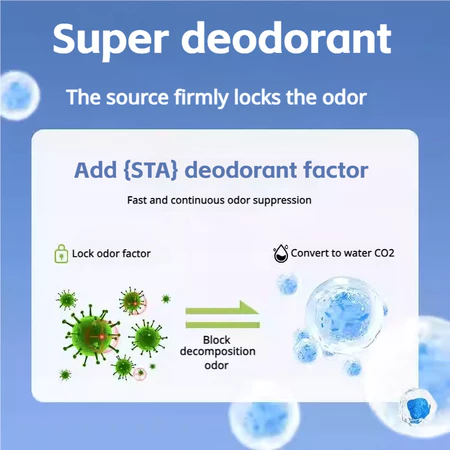 Super deodorant

The source firmly locks the odor

Add {STA} deodorant factor

Fast and continuous odor suppression

Lock odor factor

Convert to water CO2

Block decomposition odor